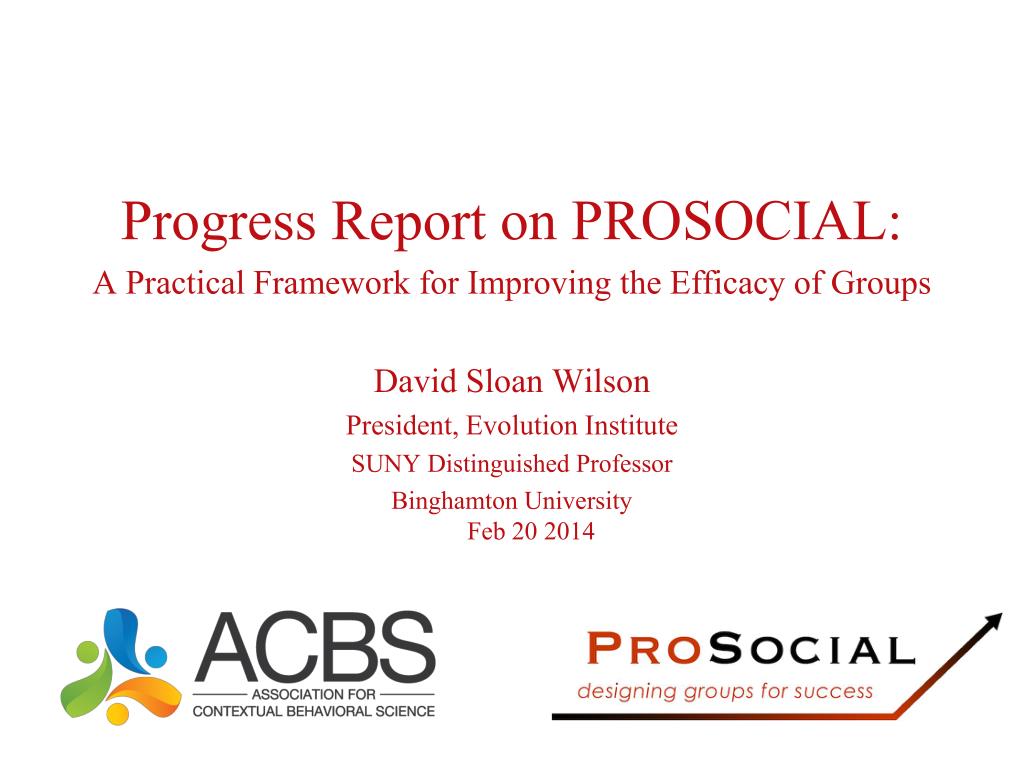 Progress Report on PROSOCIAL:

A Practical Framework for Improving the Efficacy of Groups

David Sloan Wilson

President, Evolution Institute

SUNY Distinguished Professor

Binghamton University
Feb 20 2014

ACBS
ASSOCIATION FOR
CONTEXTUAL BEHAVIORAL SCIENCE

PROSOCIAL
designing groups for success